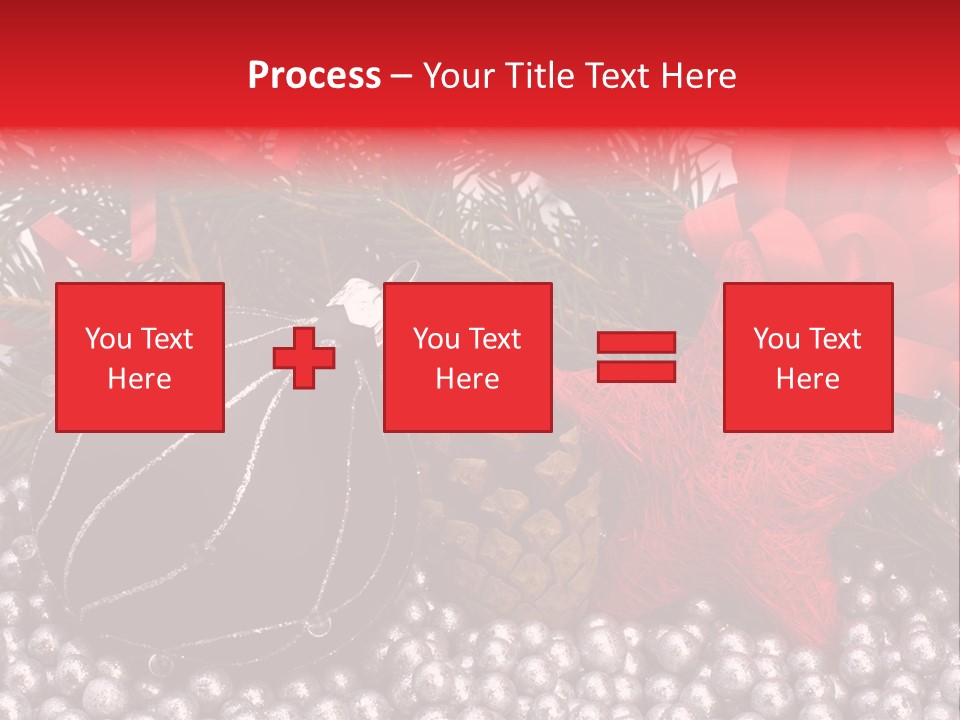 Process – Your Title Text Here

You Text Here

You Text Here

You Text Here